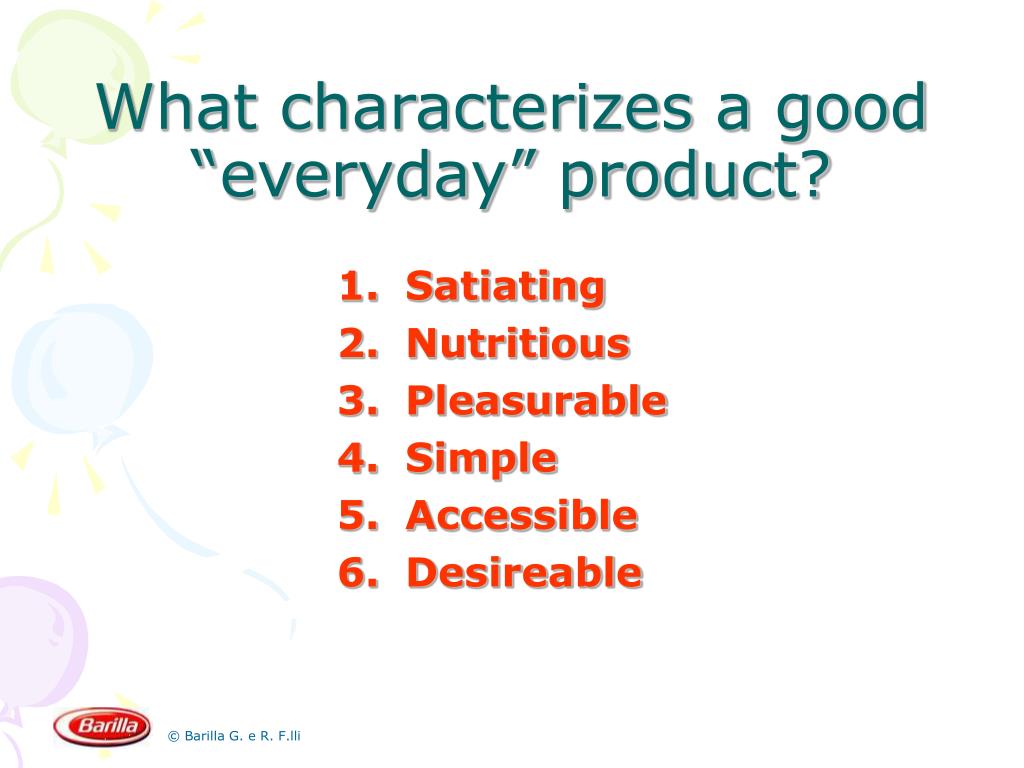 What characterizes a good “everyday” product?

1. Satiating
2. Nutritious
3. Pleasurable
4. Simple
5. Accessible
6. Desireable

Barilla

© Barilla G. e R. F.lli